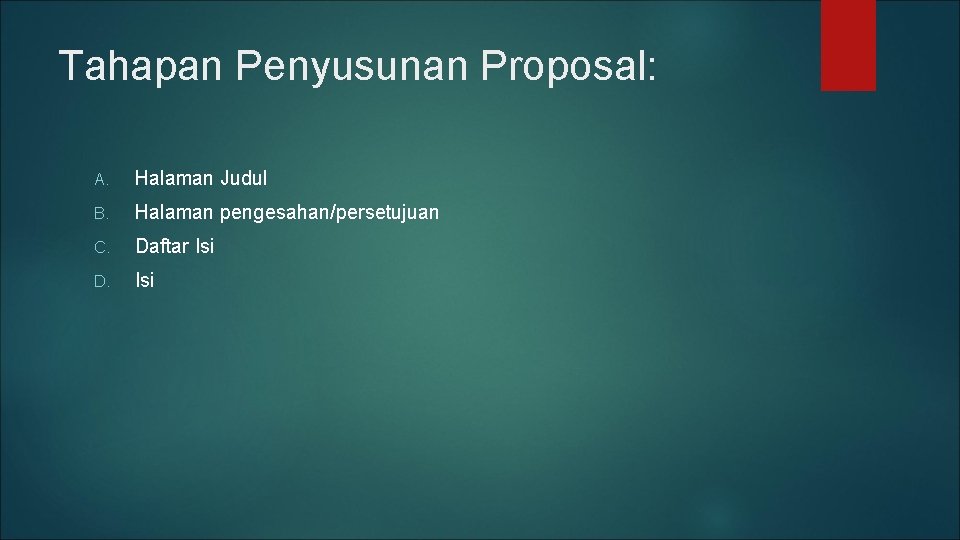 Tahapan Penyusunan Proposal:

A. Halaman Judul

B. Halaman pengesahan/persetujuan

C. Daftar Isi

D. Isi